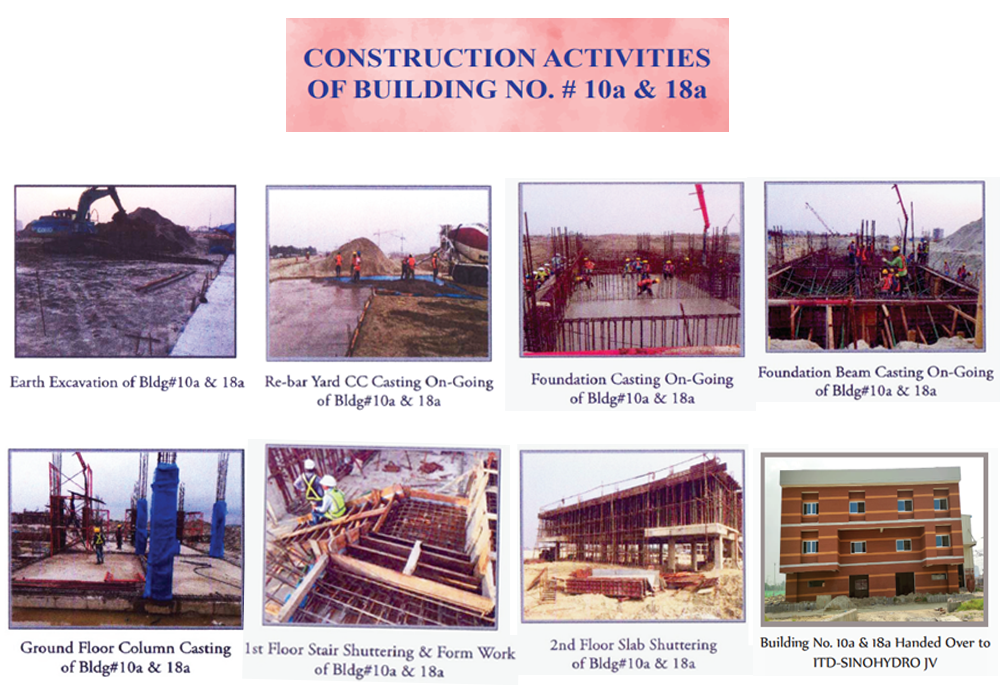 CONSTRUCTION ACTIVITIES OF BUILDING NO. # 10a & 18a

Earth Excavation of Bldg#10a & 18a

Re-bar Yard CC Casting On-Going of Bldg#10a & 18a

Foundation Casting On-Going of Bldg#10a & 18a

Foundation Beam Casting On-Going of Bldg#10a & 18a

Ground Floor Column Casting of Bldg#10a & 18a

1st Floor Stair Shuttering & Form Work of Bldg#10a & 18a

2nd Floor Slab Shuttering of Bldg#10a & 18a

Building No. 10a & 18a Handed Over to ITD-SINOHYDRO JV